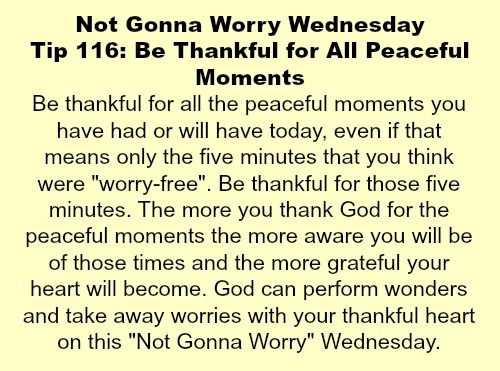 Not Gonna Worry Wednesday
Tip 116: Be Thankful for All Peaceful Moments

Be thankful for all the peaceful moments you have had or will have today, even if that means only the five minutes that you think were "worry-free". Be thankful for those five minutes. The more you thank God for the peaceful moments the more aware you will be of those times and the more grateful your heart will become. God can perform wonders and take away worries with your thankful heart on this "Not Gonna Worry" Wednesday.